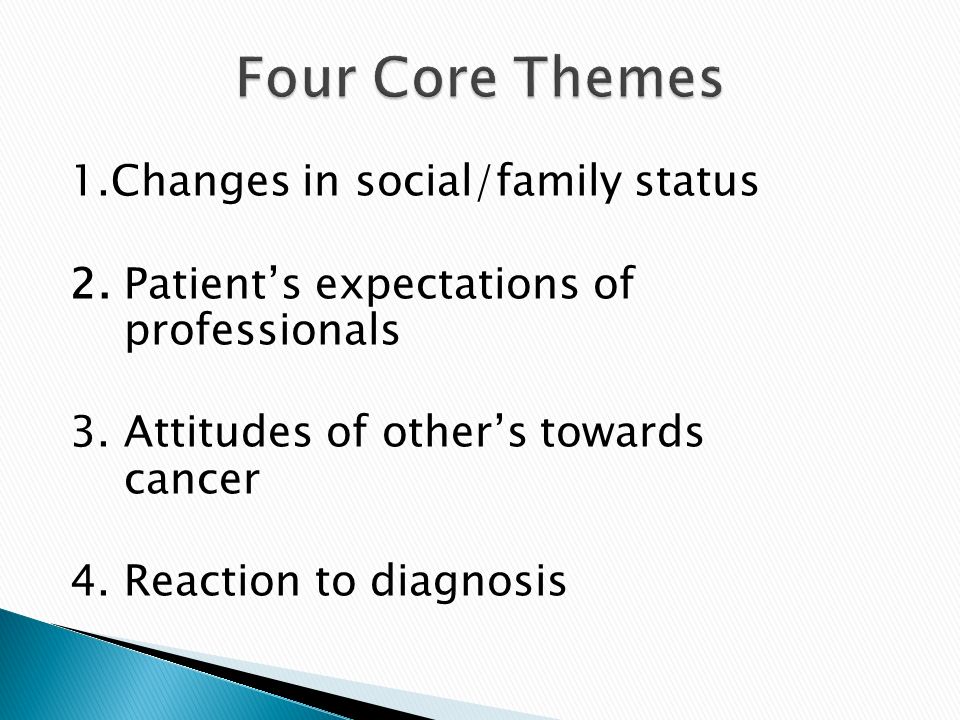 Four Core Themes

1.Changes in social/family status

2. Patient’s expectations of professionals

3. Attitudes of other’s towards cancer

4. Reaction to diagnosis